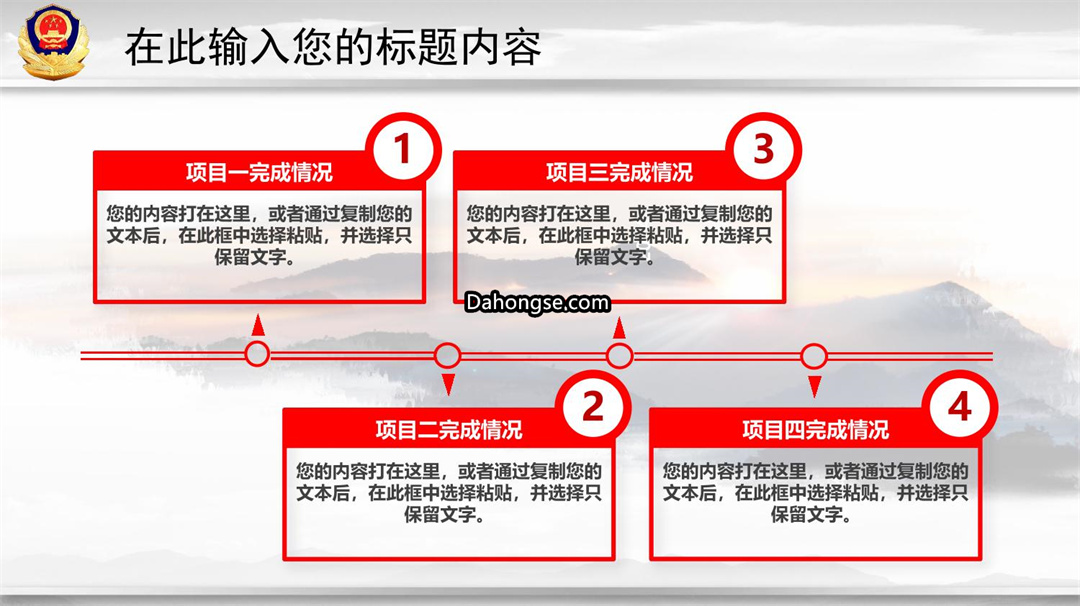 在此输入您的标题内容

1
项目一完成情况
您的内容打在这里，或者通过复制您的文本后，在此框中选择粘贴，并选择只保留文字。

3
项目三完成情况
您的内容打在这里，或者通过复制您的文本后，在此框中选择粘贴，并选择只保留文字。

Dahongse.com

2
项目二完成情况
您的内容打在这里，或者通过复制您的文本后，在此框中选择粘贴，并选择只保留文字。

4
项目四完成情况
您的内容打在这里，或者通过复制您的文本后，在此框中选择粘贴，并选择只保留文字。